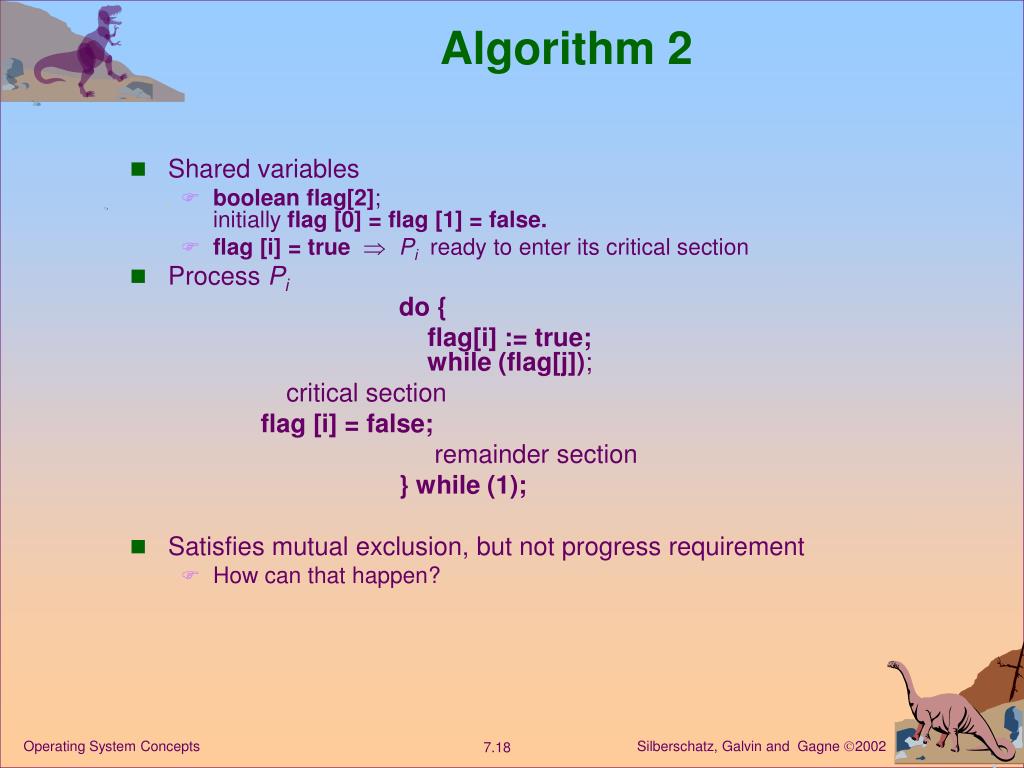 Algorithm 2

Shared variables

boolean flag[2];
initially flag [0] = flag [1] = false.

flag [i] = true $\Rightarrow$ $P_i$ ready to enter its critical section

Process $P_i$

do {
flag[i] := true;
while (flag[j]);
critical section
flag [i] = false;
remainder section
} while (1);

Satisfies mutual exclusion, but not progress requirement

How can that happen?

Operating System Concepts

7.18

Silberschatz, Galvin and Gagne ©2002